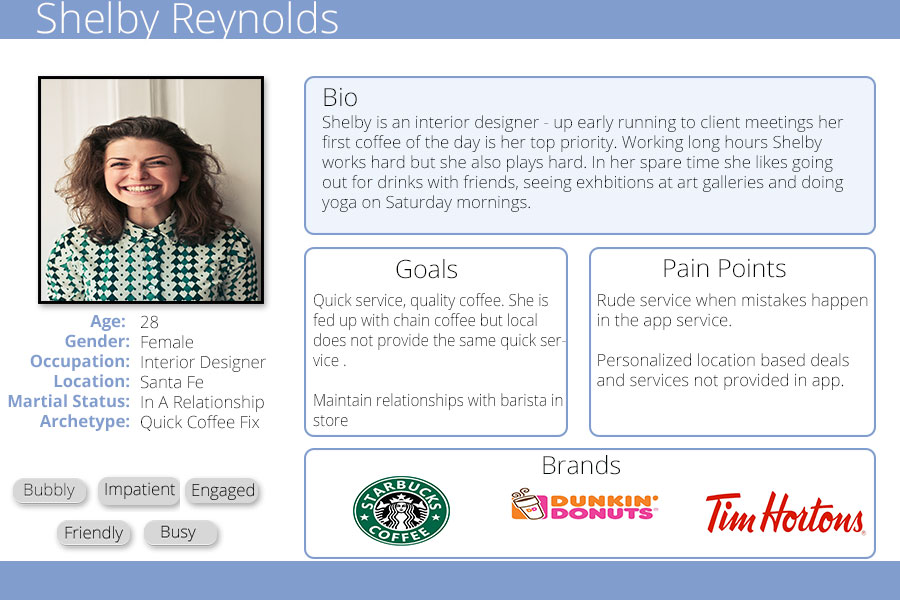 Shelby Reynolds

Age: 28
Gender: Female
Occupation: Interior Designer
Location: Santa Fe
Martial Status: In A Relationship
Archetype: Quick Coffee Fix

Bubbly Impatient Engaged
Friendly Busy

Bio
Shelby is an interior designer - up early running to client meetings her first coffee of the day is her top priority. Working long hours Shelby works hard but she also plays hard. In her spare time she likes going out for drinks with friends, seeing exhbitions at art galleries and doing yoga on Saturday mornings.

Goals
Quick service, quality coffee. She is fed up with chain coffee but local does not provide the same quick service .

Maintain relationships with barista in store

Pain Points
Rude service when mistakes happen in the app service.

Personalized location based deals and services not provided in app.

Brands
STARBUCKS COFFEE
DUNKIN' DONUTS
Tim Hortons